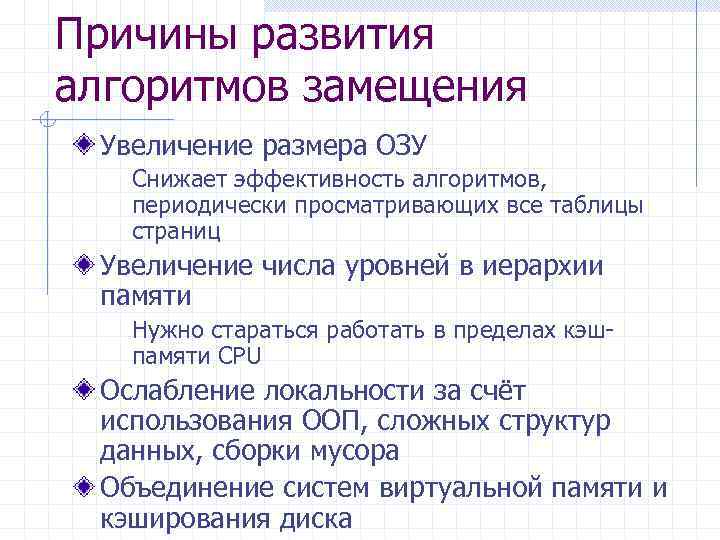 Причины развития алгоритмов замещения

Увеличение размера ОЗУ

Снижает эффективность алгоритмов, периодически просматривающих все таблицы страниц

Увеличение числа уровней в иерархии памяти

Нужно стараться работать в пределах кэш-памяти CPU

Ослабление локальности за счёт использования ООП, сложных структур данных, сборки мусора

Объединение систем виртуальной памяти и кэширования диска